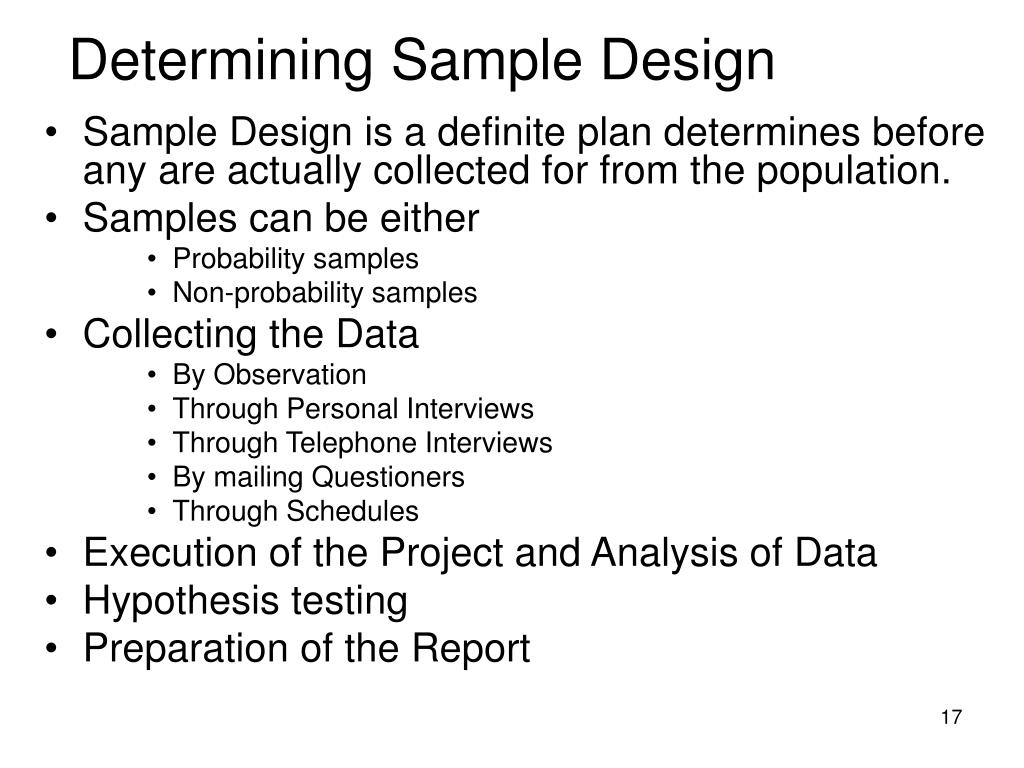 Determining Sample Design

• Sample Design is a definite plan determines before any are actually collected for from the population.
• Samples can be either
  • Probability samples
  • Non-probability samples
• Collecting the Data
  • By Observation
  • Through Personal Interviews
  • Through Telephone Interviews
  • By mailing Questioners
  • Through Schedules
• Execution of the Project and Analysis of Data
• Hypothesis testing
• Preparation of the Report

17